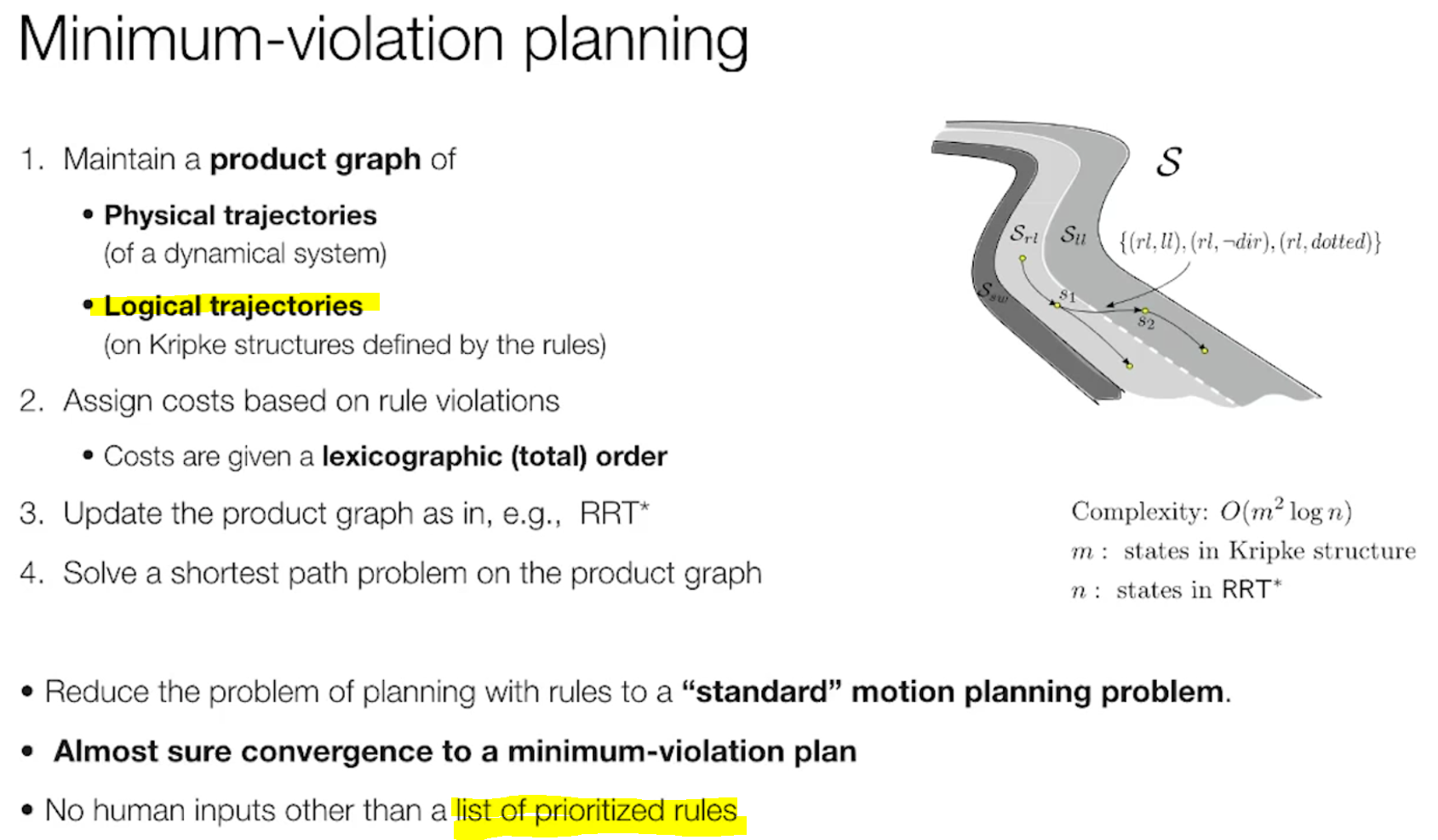 Minimum-violation planning

1. Maintain a **product graph** of

• **Physical trajectories** (of a dynamical system)

• **Logical trajectories** (on Kripke structures defined by the rules)

2. Assign costs based on rule violations

• Costs are given a **lexicographic (total) order**

3. Update the product graph as in, e.g., RRT*

4. Solve a shortest path problem on the product graph

$\mathcal{S}$

$\mathcal{S}_{rl}$ $\mathcal{S}_{ll}$ $\{(rl, ll), (rl, \neg dir), (rl, dotted)\}$

$\mathcal{S}_{sw}$ $s_1$ $s_2$

Complexity: $O(m^2 \log n)$

$m$ : states in Kripke structure

$n$ : states in RRT*

• Reduce the problem of planning with rules to a **"standard" motion planning problem**.

• **Almost sure convergence to a minimum-violation plan**

• No human inputs other than a list of prioritized rules